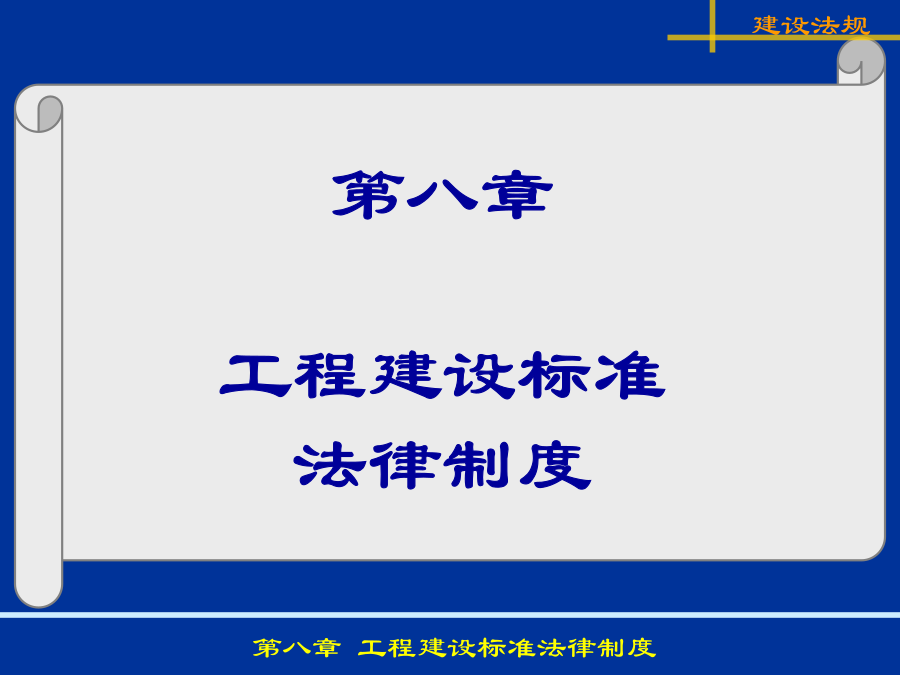 建设法规

第八章

工程建设标准
法律制度

第八章 工程建设标准法律制度